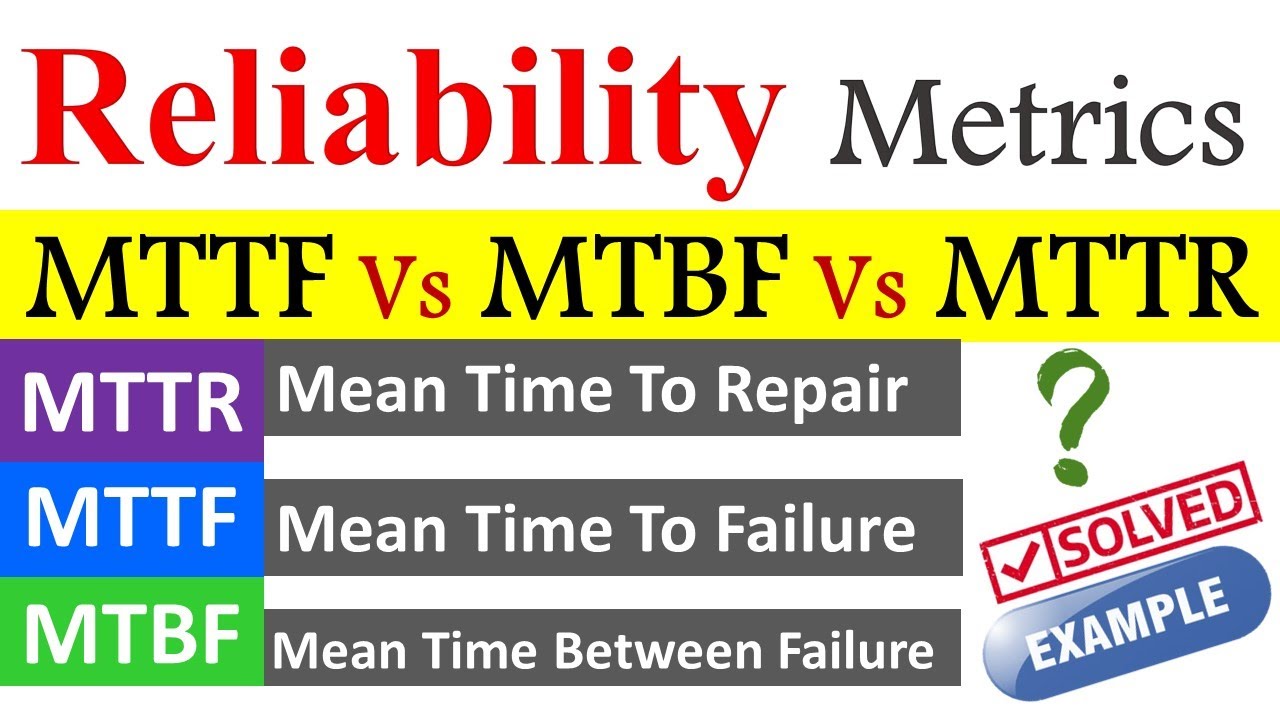 Reliability Metrics

MTTF Vs MTBF Vs MTTR

MTTR Mean Time To Repair

MTTF Mean Time To Failure

MTBF Mean Time Between Failure

?

SOLVED

EXAMPLE